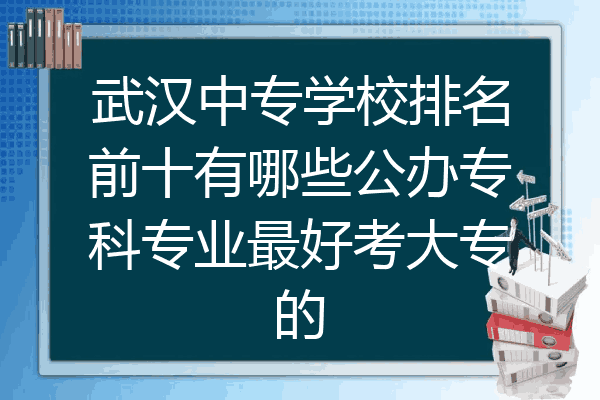 武汉中专学校排名前十有哪些公办专科专业最好考大专的